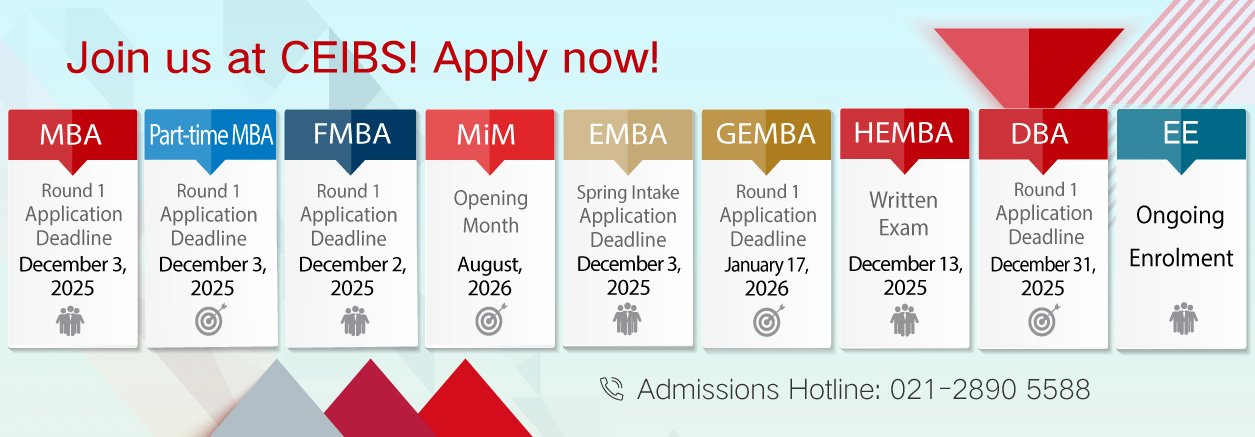 Join us at CEIBS! Apply now!

MBA
Round 1 Application Deadline
December 3, 2025

Part-time MBA
Round 1 Application Deadline
December 3, 2025

FMBA
Round 1 Application Deadline
December 2, 2025

MiM
Opening Month
August, 2026

EMBA
Spring Intake Application Deadline
December 3, 2025

GEMBA
Round 1 Application Deadline
January 17, 2026

HEMBA
Written Exam
December 13, 2025

DBA
Round 1 Application Deadline
December 31, 2025

EE
Ongoing Enrolment

Admissions Hotline: 021-2890 5588